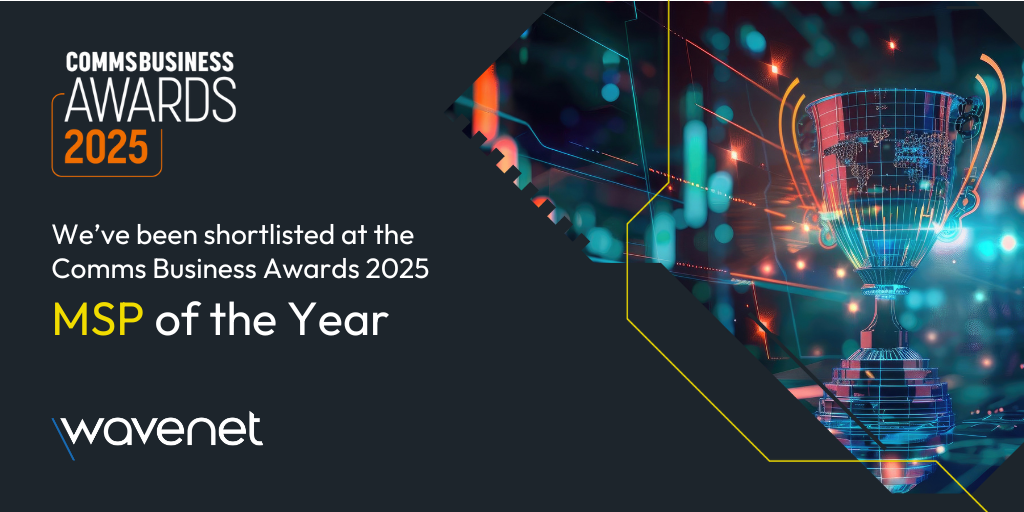 COMMSBUSINESS
AWARDS
2025

We've been shortlisted at the Comms Business Awards 2025

MSP of the Year

wavenet